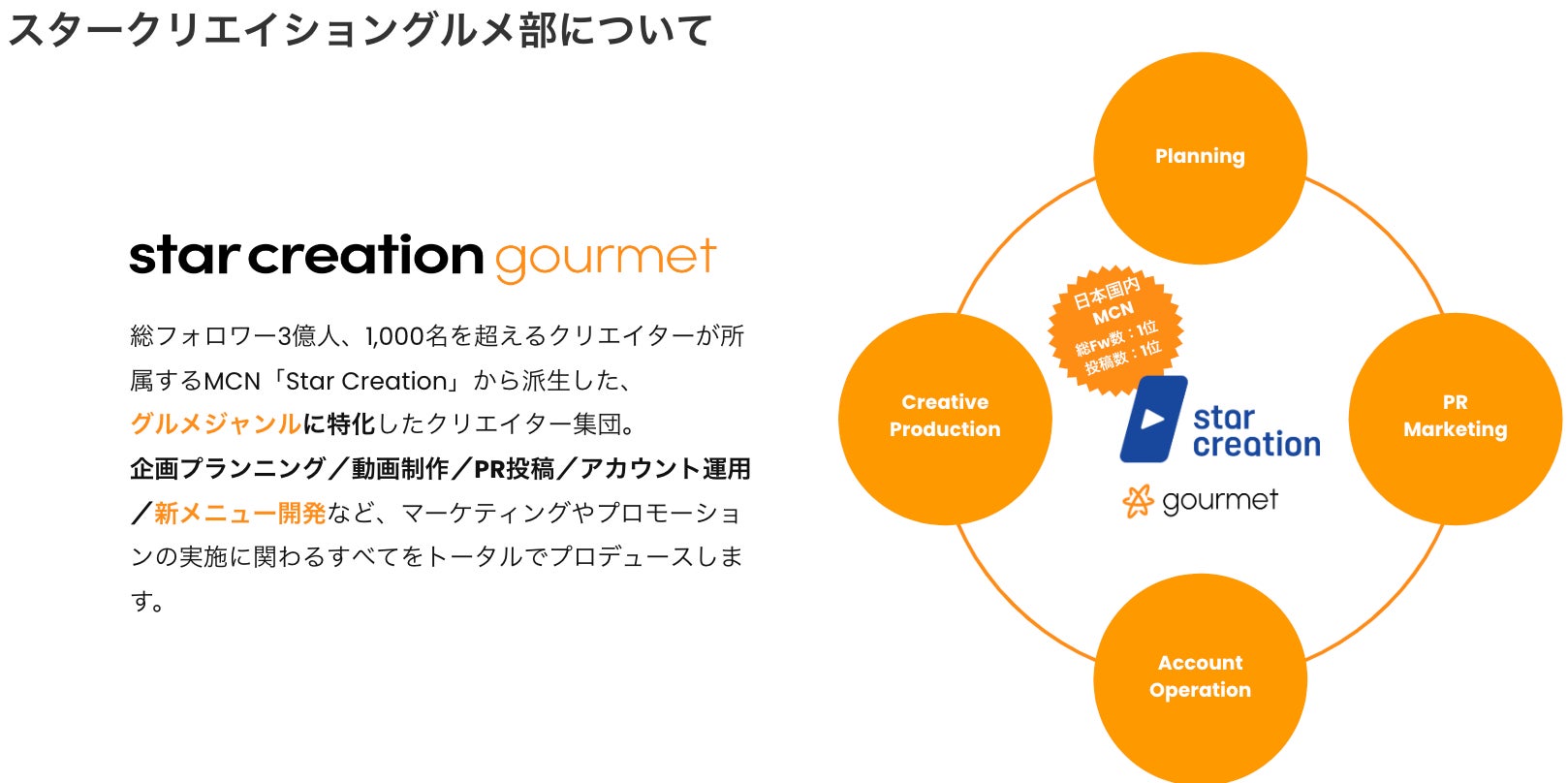 スタークリエイショングルメ部について

star creation gourmet

総フォロワー3億人、1,000名を超えるクリエイターが所属するMCN「Star Creation」から派生した、グルメジャンルに特化したクリエイター集団。
企画プランニング／動画制作／PR投稿／アカウント運用／新メニュー開発など、マーケティングやプロモーションの実施に関わるすべてをトータルでプロデュースします。

Planning

Creative Production

PR Marketing

Account Operation

日本国内 MCN 総Fw数：1位 投稿数：1位

star creation

gourmet